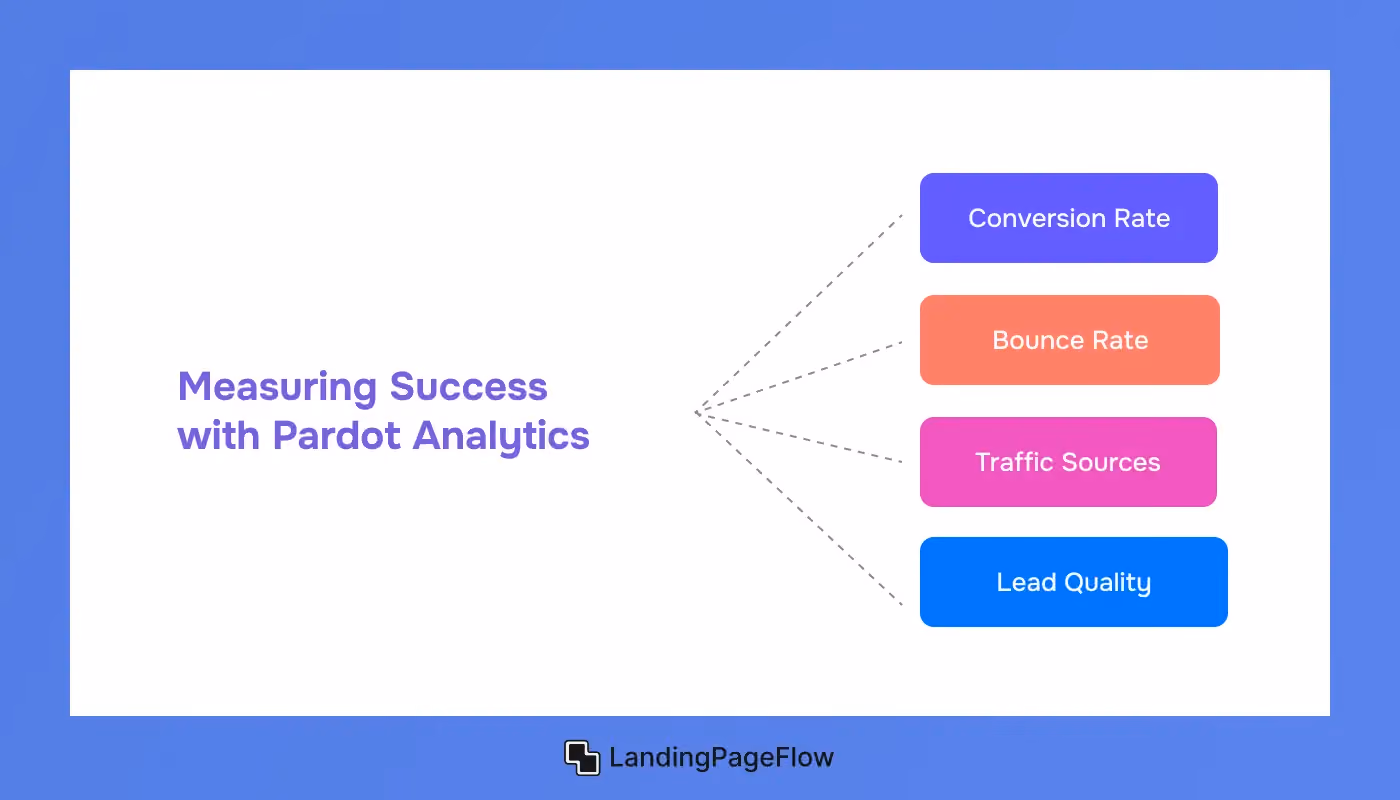 Measuring Success with Pardot Analytics

Conversion Rate

Bounce Rate

Traffic Sources

Lead Quality

LandingPageFlow